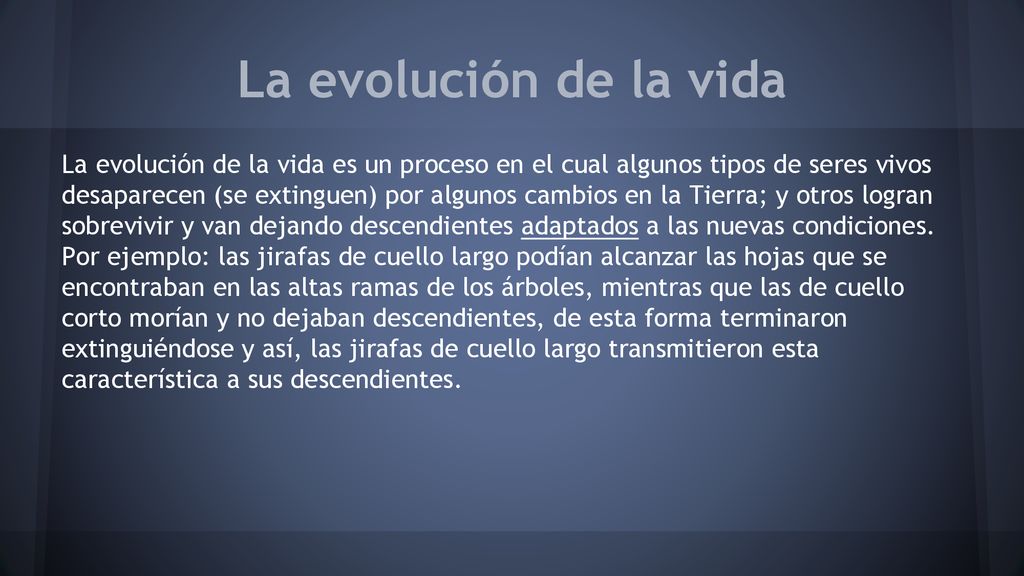 La evolución de la vida

La evolución de la vida es un proceso en el cual algunos tipos de seres vivos desaparecen (se extinguen) por algunos cambios en la Tierra; y otros logran sobrevivir y van dejando descendientes adaptados a las nuevas condiciones. Por ejemplo: las jirafas de cuello largo podían alcanzar las hojas que se encontraban en las altas ramas de los árboles, mientras que las de cuello corto morían y no dejaban descendientes, de esta forma terminaron extinguiéndose y así, las jirafas de cuello largo transmitieron esta característica a sus descendientes.